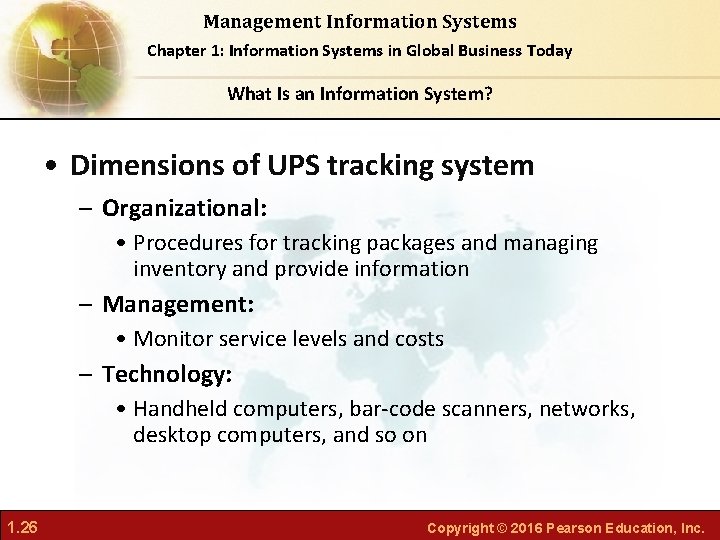 Management Information Systems
Chapter 1: Information Systems in Global Business Today

What Is an Information System?

• Dimensions of UPS tracking system
– Organizational:
• Procedures for tracking packages and managing inventory and provide information
– Management:
• Monitor service levels and costs
– Technology:
• Handheld computers, bar-code scanners, networks, desktop computers, and so on

1.26

Copyright © 2016 Pearson Education, Inc.